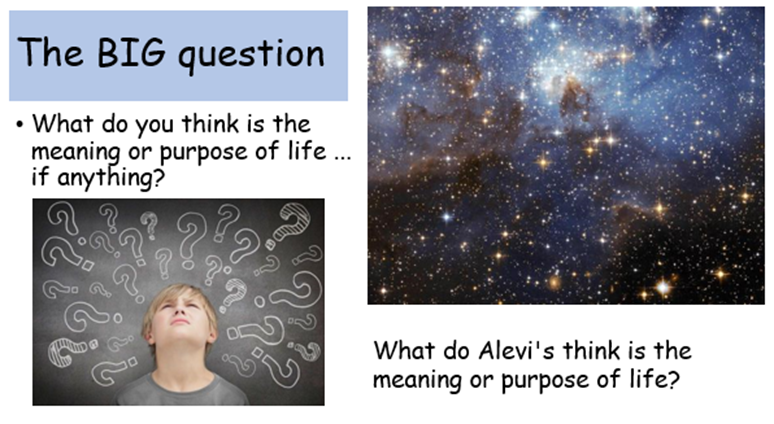 The BIG question

• What do you think is the meaning or purpose of life ... if anything?

What do Alevi's think is the meaning or purpose of life?